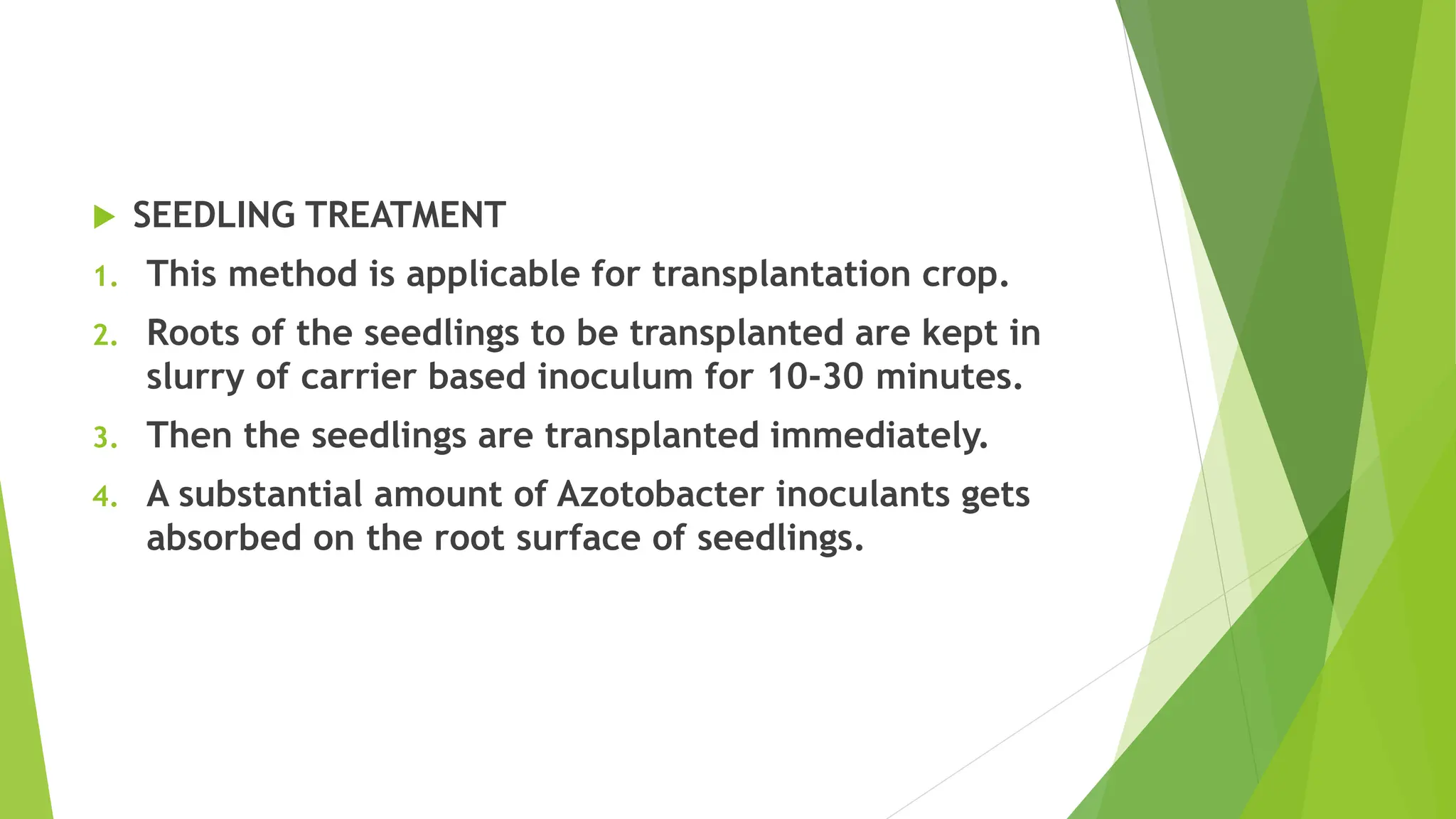 SEEDLING TREATMENT

1. This method is applicable for transplantation crop.
2. Roots of the seedlings to be transplanted are kept in slurry of carrier based inoculum for 10-30 minutes.
3. Then the seedlings are transplanted immediately.
4. A substantial amount of Azotobacter inoculants gets absorbed on the root surface of seedlings.